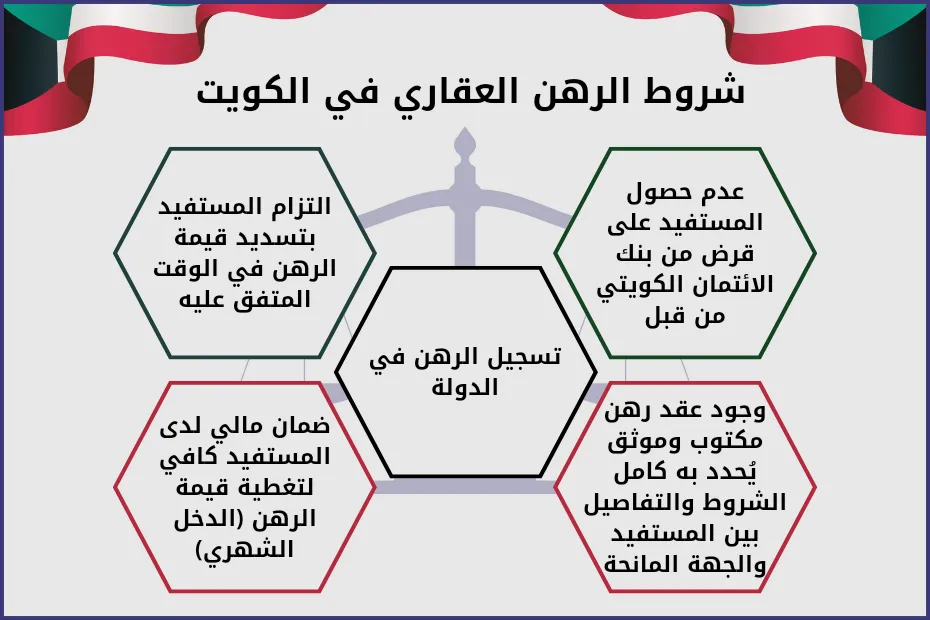 شروط الرهن العقاري في الكويت

عدم حصول المستفيد على قرض من بنك الائتمان الكويتي من قبل

التزام المستفيد بتسديد قيمة الرهن في الوقت المتفق عليه

تسجيل الرهن في الدولة

وجود عقد رهن مكتوب وموثق يُحدد به كامل الشروط والتفاصيل بين المستفيد والجهة المانحة

ضمان مالي لدى المستفيد كافي لتغطية قيمة الرهن (الدخل الشهري)